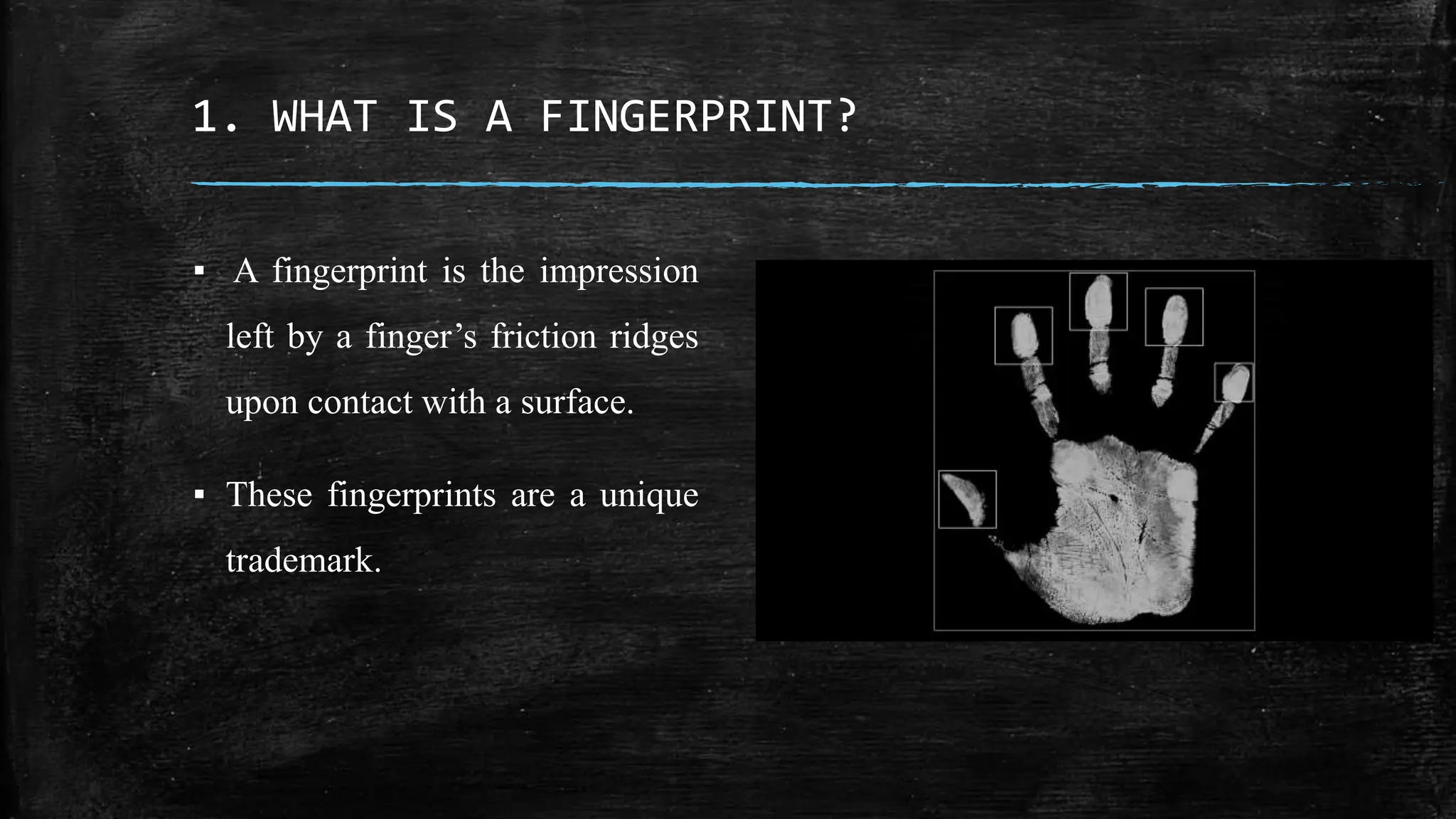 1. WHAT IS A FINGERPRINT?

▪ A fingerprint is the impression left by a finger’s friction ridges upon contact with a surface.

▪ These fingerprints are a unique trademark.